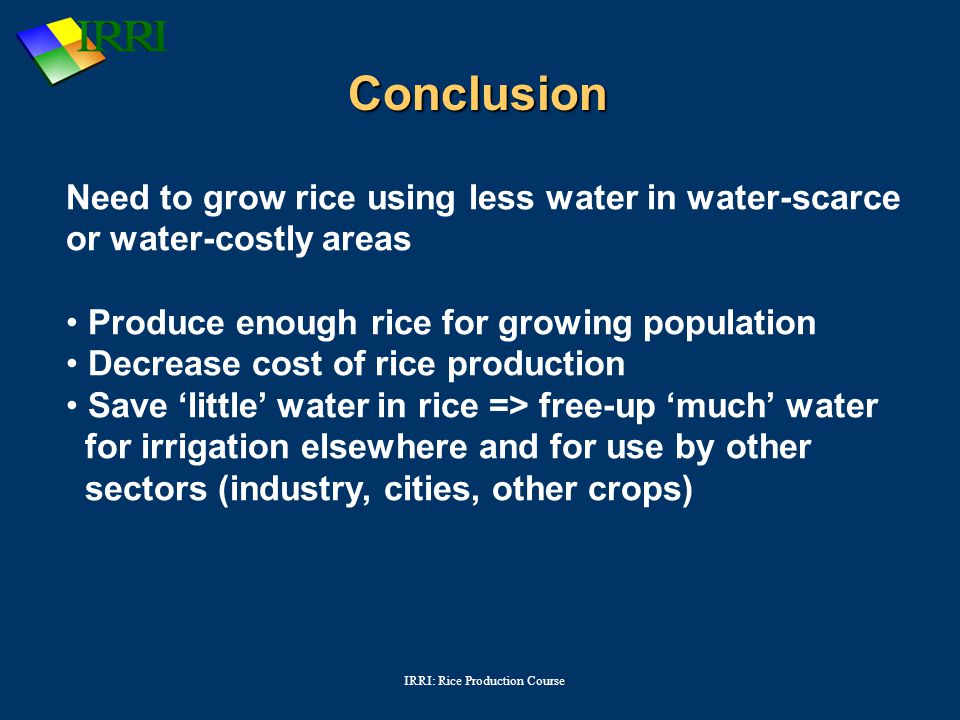 IRRI

Conclusion

Need to grow rice using less water in water-scarce or water-costly areas

• Produce enough rice for growing population
• Decrease cost of rice production
• Save ‘little’ water in rice => free-up ‘much’ water for irrigation elsewhere and for use by other sectors (industry, cities, other crops)

IRRI: Rice Production Course